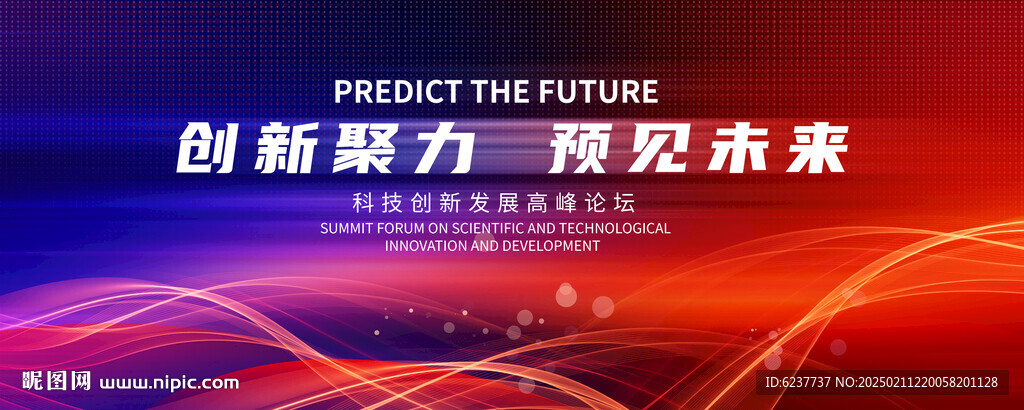 PREDICT THE FUTURE

创新聚力 预见未来

科技创新发展高峰论坛

SUMMIT FORUM ON SCIENTIFIC AND TECHNOLOGICAL INNOVATION AND DEVELOPMENT

昵图网 www.nipic.com

ID:6237737 NO:20250211220058201128